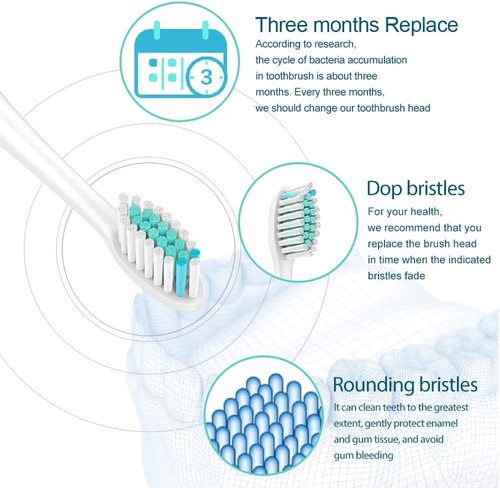 3

Three months Replace
According to research, the cycle of bacteria accumulation in toothbrush is about three months. Every three months, we should change our toothbrush head

Dop bristles
For your health, we recommend that you replace the brush head in time when the indicated bristles fade

Rounding bristles
It can clean teeth to the greatest extent, gently protect enamel and gum tissue, and avoid gum bleeding